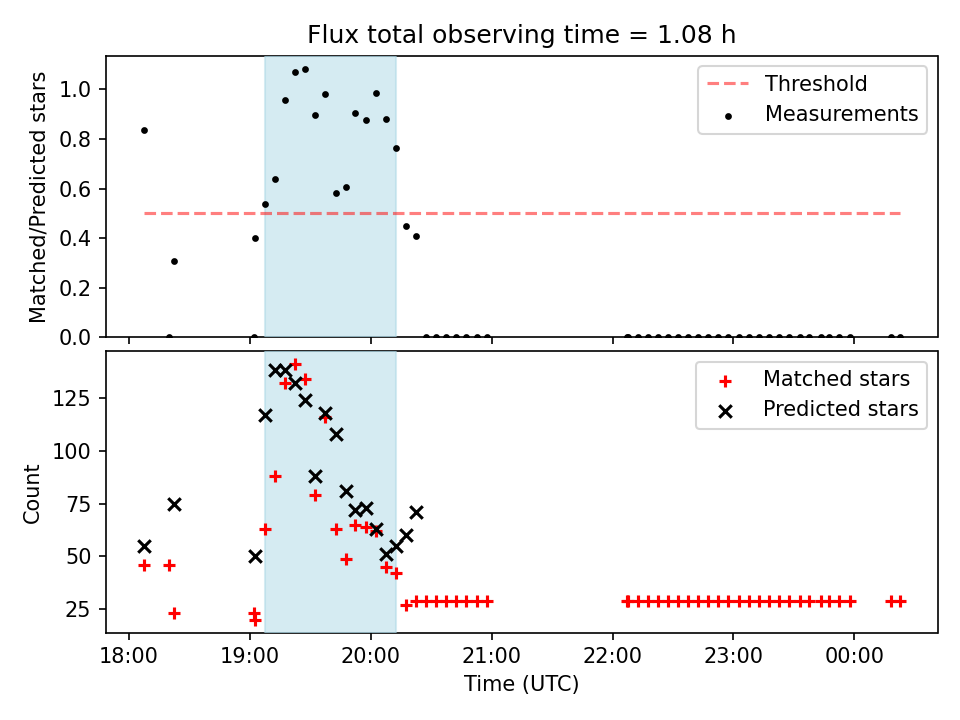 Flux total observing time = 1.08 h

Matched/Predicted stars

1.0
0.8
0.6
0.4
0.2
0.0

Threshold
Measurements

Count

125
100
75
50
25

Matched stars
Predicted stars

18:00
19:00
20:00
21:00
22:00
23:00
00:00

Time (UTC)